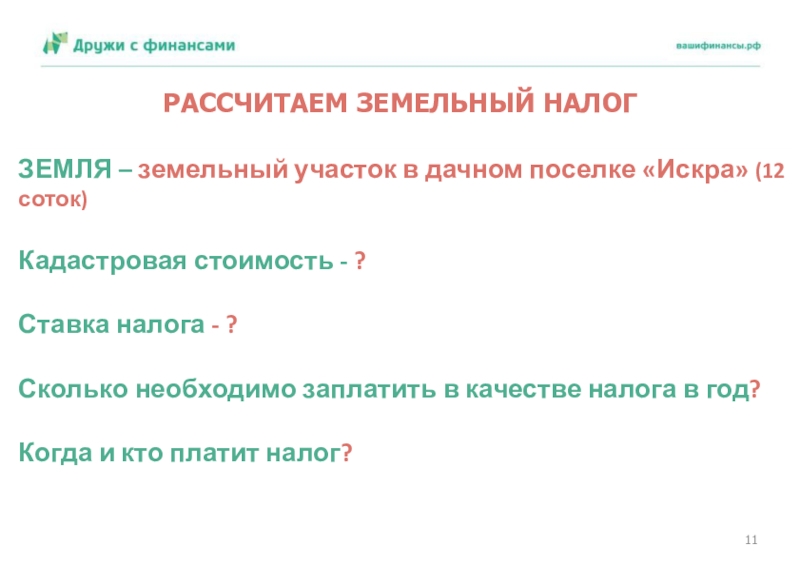 Дружи с финансами

вашифинансы.рф

РАССЧИТАЕМ ЗЕМЕЛЬНЫЙ НАЛОГ

ЗЕМЛЯ – земельный участок в дачном поселке «Искра» (12 соток)

Кадастровая стоимость - ?

Ставка налога - ?

Сколько необходимо заплатить в качестве налога в год?

Когда и кто платит налог?

11